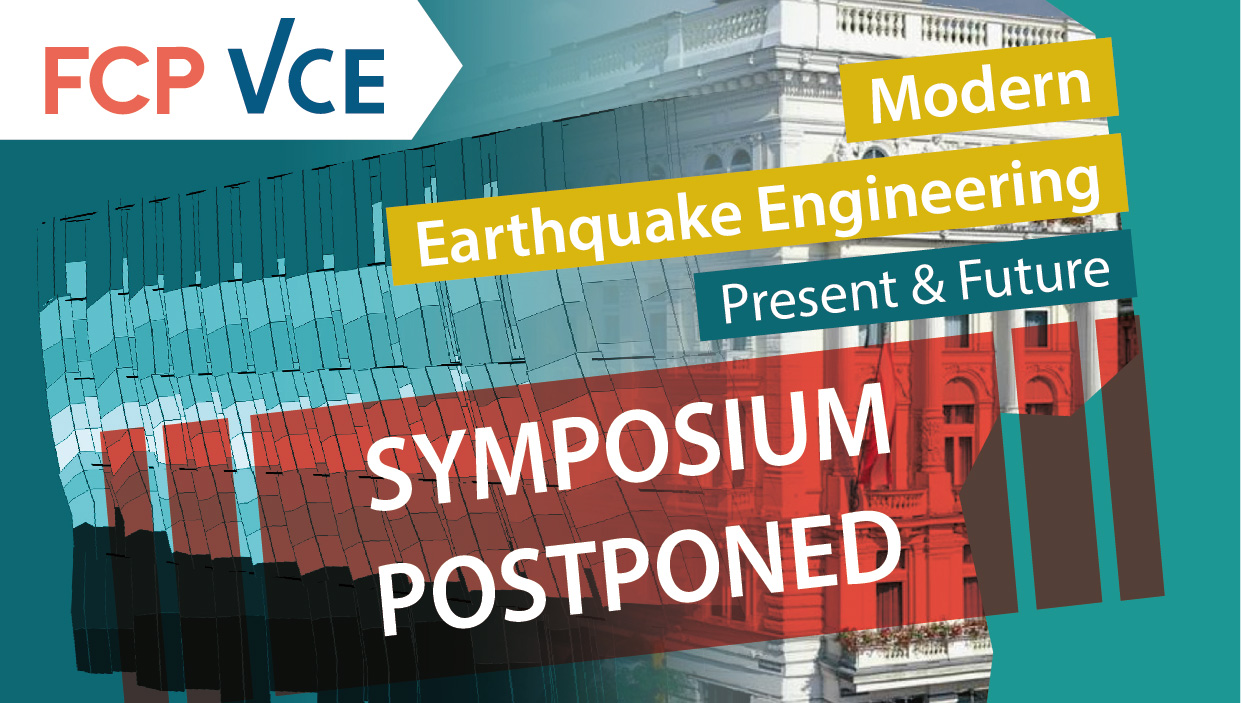 FCP VCE

Modern
Earthquake Engineering
Present & Future

SYMPOSIUM
POSTPONED